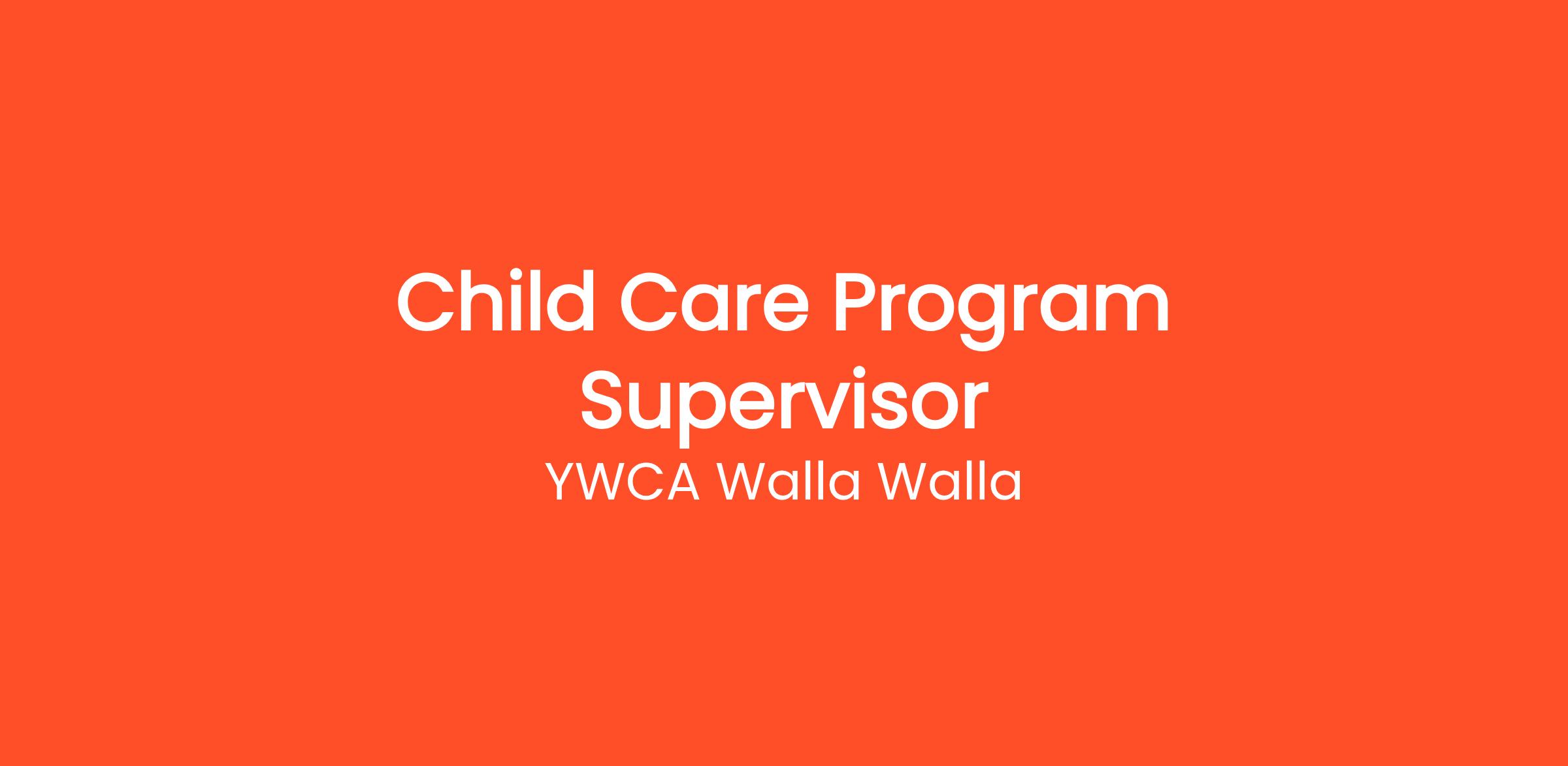 Child Care Program Supervisor
YWCA Walla Walla